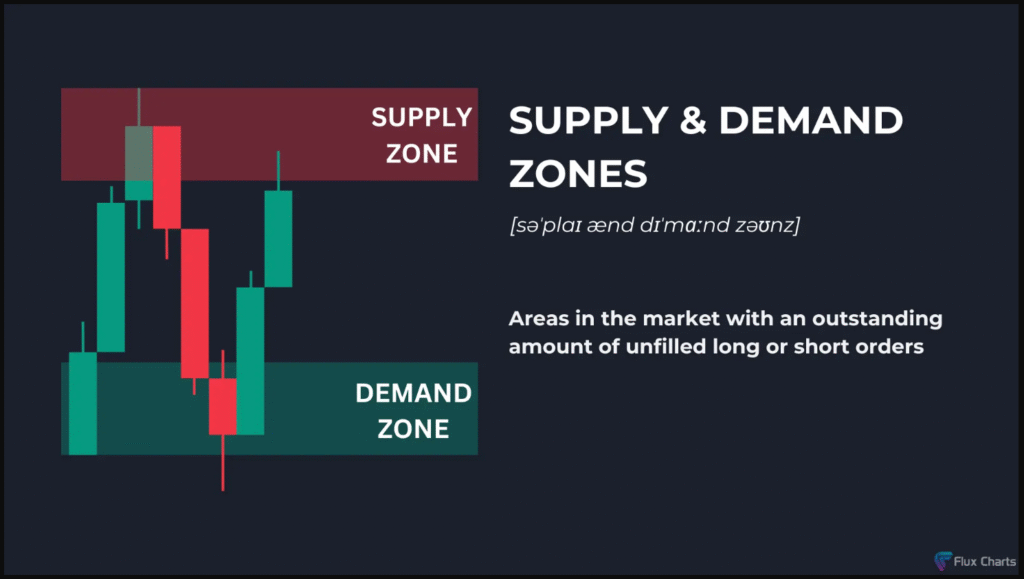 SUPPLY ZONE

DEMAND ZONE

SUPPLY & DEMAND ZONES

[səˈplaɪ ænd dɪˈmɑːnd zəʊnz]

Areas in the market with an outstanding amount of unfilled long or short orders

Flux Charts